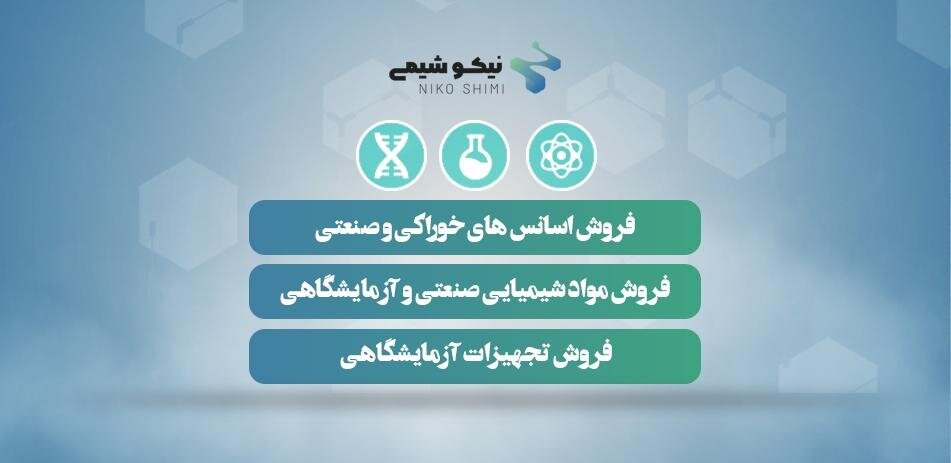 نیکو شیمی
NIKO SHIMI

فروش اسانس های خوراکی و صنعتی

فروش مواد شیمیایی صنعتی و آزمایشگاهی

فروش تجهیزات آزمایشگاهی